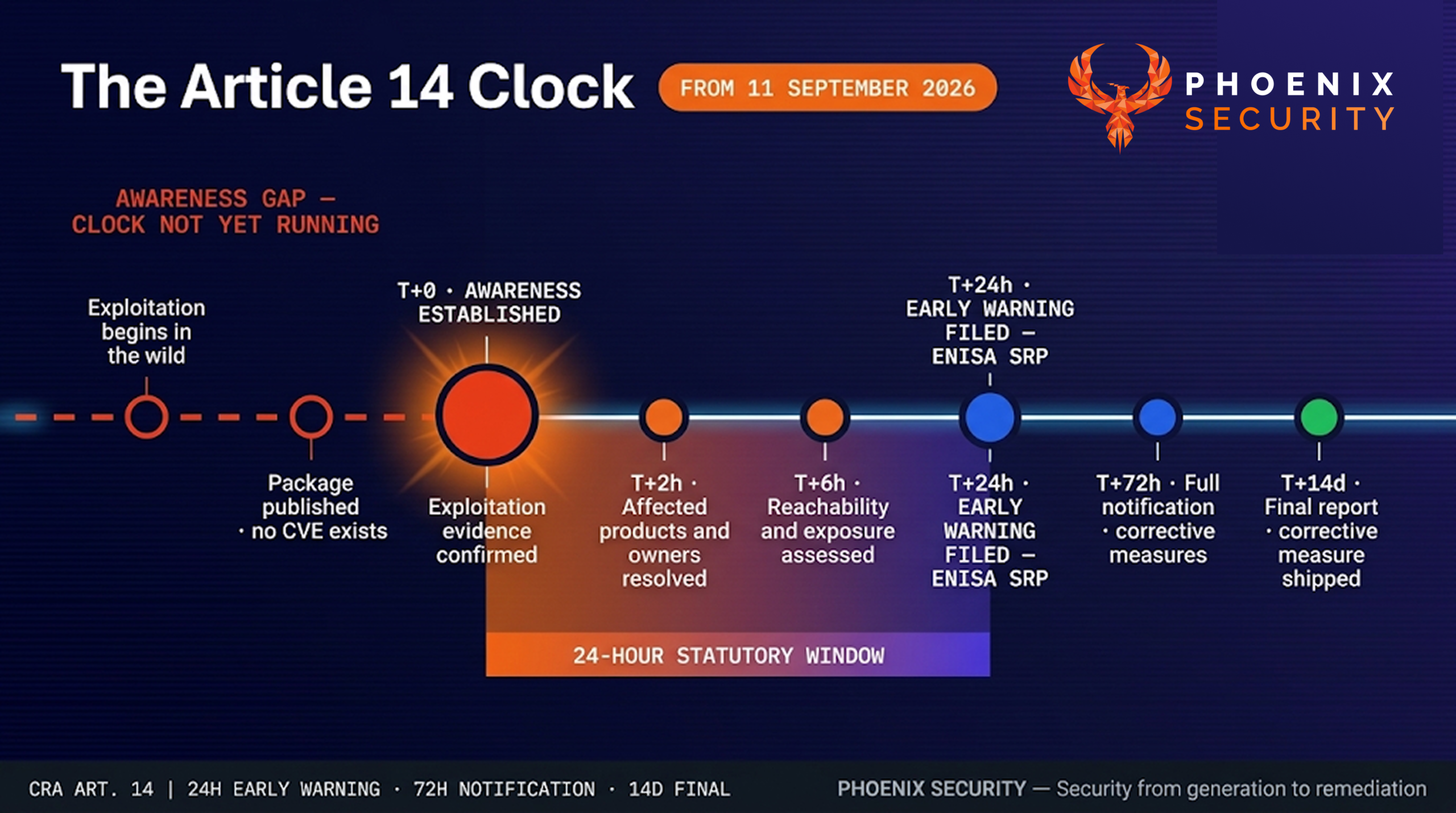 The Article 14 Clock

FROM 11 SEPTEMBER 2026

PHOENIX SECURITY

AWARENESS GAP — CLOCK NOT YET RUNNING

Exploitation begins in the wild

Package published · no CVE exists

T+0 · AWARENESS ESTABLISHED

Exploitation evidence confirmed

T+2h · Affected products and owners resolved

T+6h · Reachability and exposure assessed

T+24h · EARLY WARNING FILED — ENISA SRP

T+24h · EARLY WARNING FILED — ENISA SRP

T+72h · Full notification · corrective measures

T+14d · Final report · corrective measure shipped

24-HOUR STATUTORY WINDOW

CRA ART. 14 | 24H EARLY WARNING · 72H NOTIFICATION · 14D FINAL

PHOENIX SECURITY — Security from generation to remediation